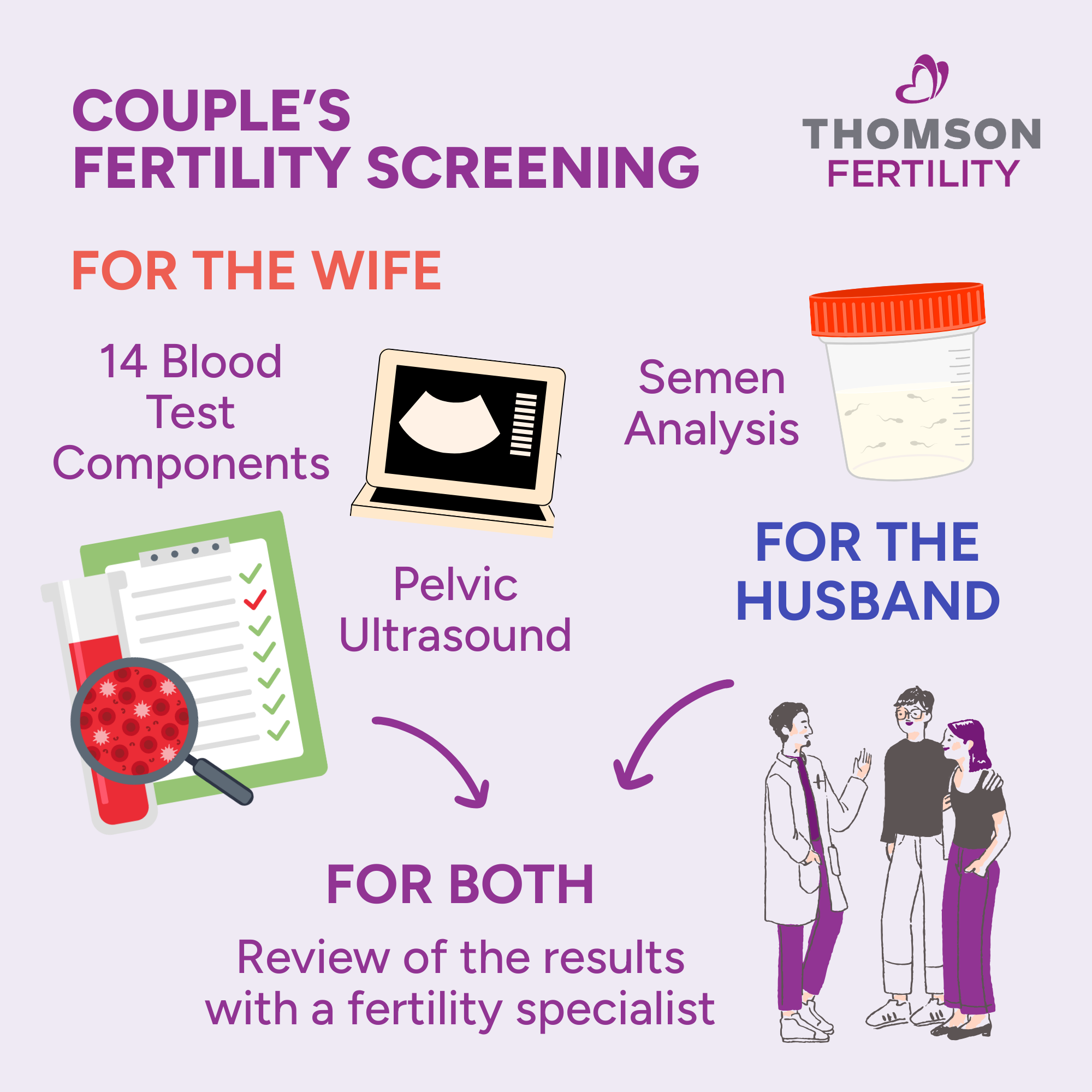 COUPLE'S FERTILITY SCREENING

THOMSON FERTILITY

FOR THE WIFE

14 Blood Test Components

Pelvic Ultrasound

Semen Analysis

FOR THE HUSBAND

FOR BOTH

Review of the results with a fertility specialist